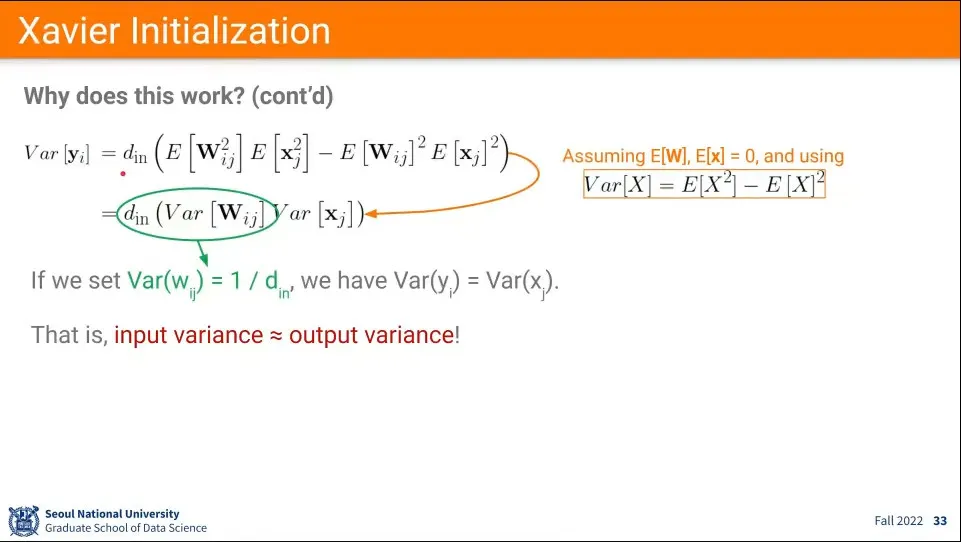 Xavier Initialization

Why does this work? (cont'd)

$Var[\mathbf{y}_i] = d_{\text{in}}\left(E\left[\mathbf{W}_{ij}^2\right]E\left[\mathbf{x}_j^2\right] - E\left[\mathbf{W}_{ij}\right]^2 E\left[\mathbf{x}_j\right]^2\right)$

$= d_{\text{in}}\left(Var\left[\mathbf{W}_{ij}\right]Var\left[\mathbf{x}_j\right]\right)$

Assuming E[W], E[x] = 0, and using

$Var[X] = E[X^2] - E[X]^2$

If we set Var($w_{ij}$) = 1 / $d_{in}$, we have Var($y_i$) = Var($x_j$).

That is, input variance ≈ output variance!

Seoul National University
Graduate School of Data Science

Fall 2022 33